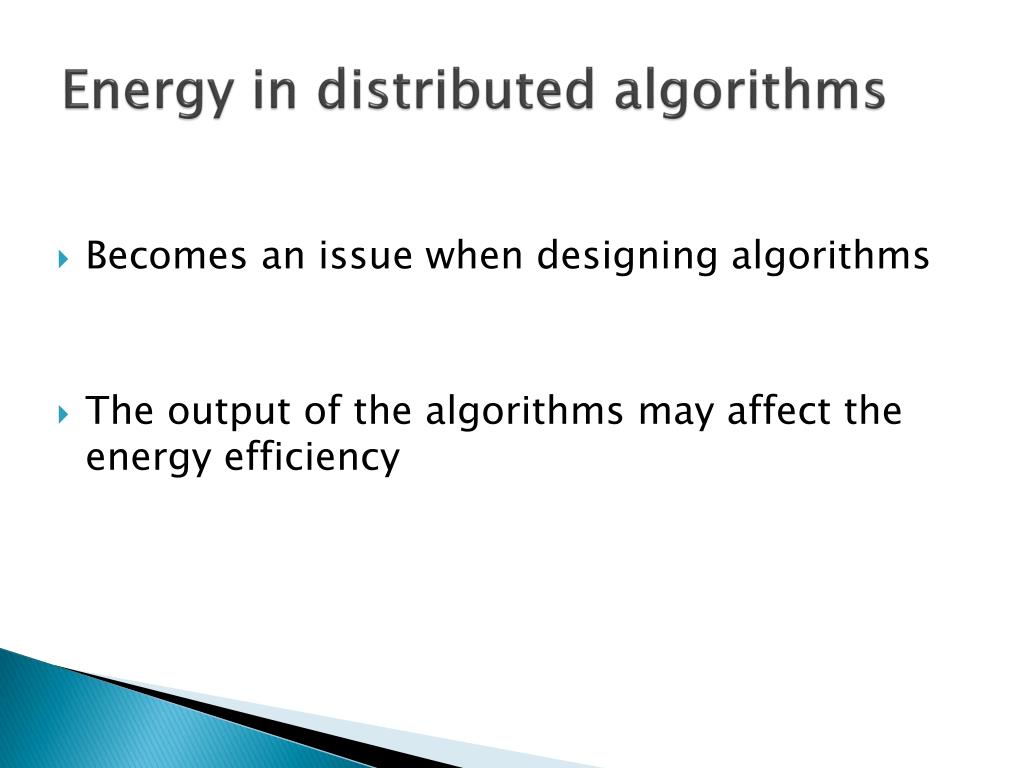 Energy in distributed algorithms

Becomes an issue when designing algorithms

The output of the algorithms may affect the energy efficiency